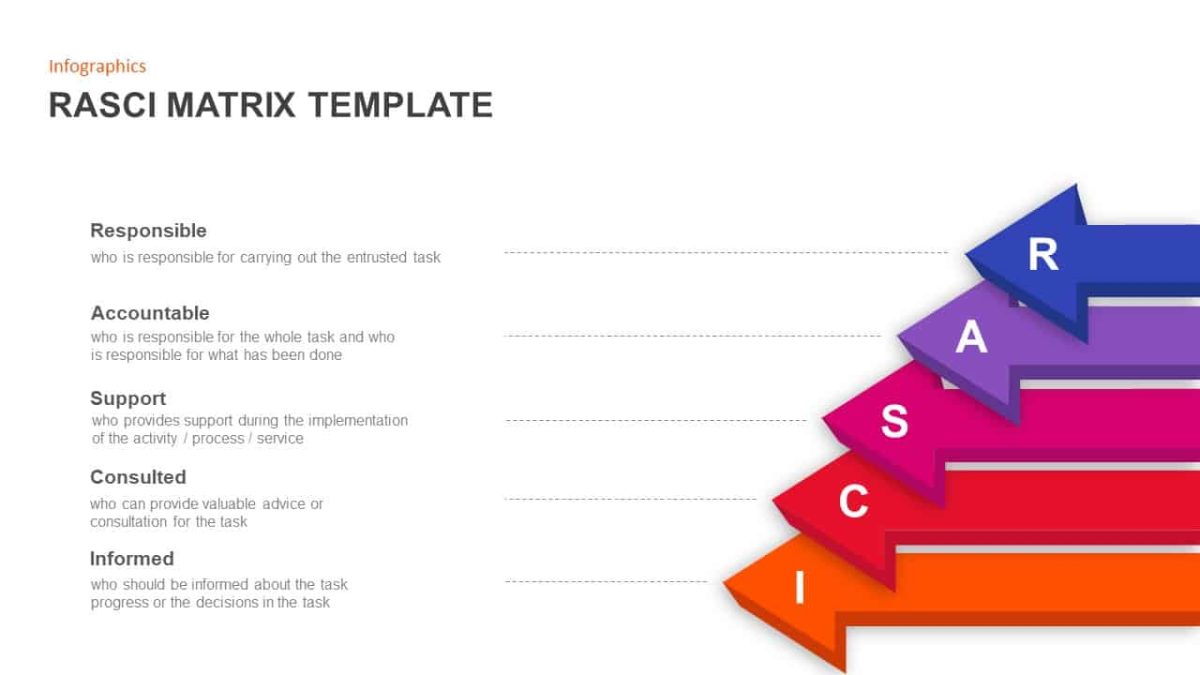 Infographics

RASCI MATRIX TEMPLATE

Responsible
who is responsible for carrying out the entrusted task

Accountable
who is responsible for the whole task and who is responsible for what has been done

Support
who provides support during the implementation of the activity / process / service

Consulted
who can provide valuable advice or consultation for the task

Informed
who should be informed about the task progress or the decisions in the task

R

A

S

C

I